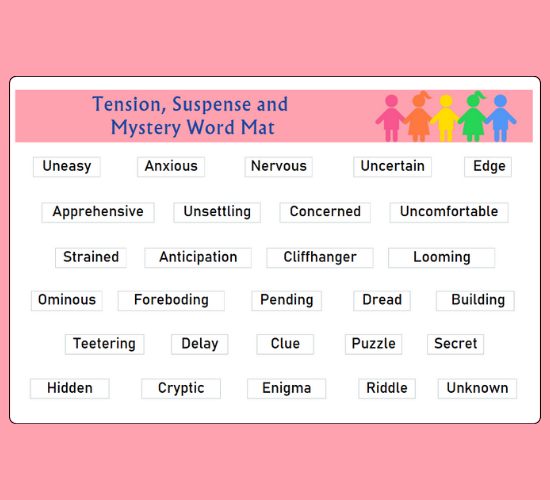 Tension, Suspense and Mystery Word Mat

Uneasy
Anxious
Nervous
Uncertain
Edge

Apprehensive
Unsettling
Concerned
Uncomfortable

Strained
Anticipation
Cliffhanger
Looming

Ominous
Foreboding
Pending
Dread
Building

Teetering
Delay
Clue
Puzzle
Secret

Hidden
Cryptic
Enigma
Riddle
Unknown